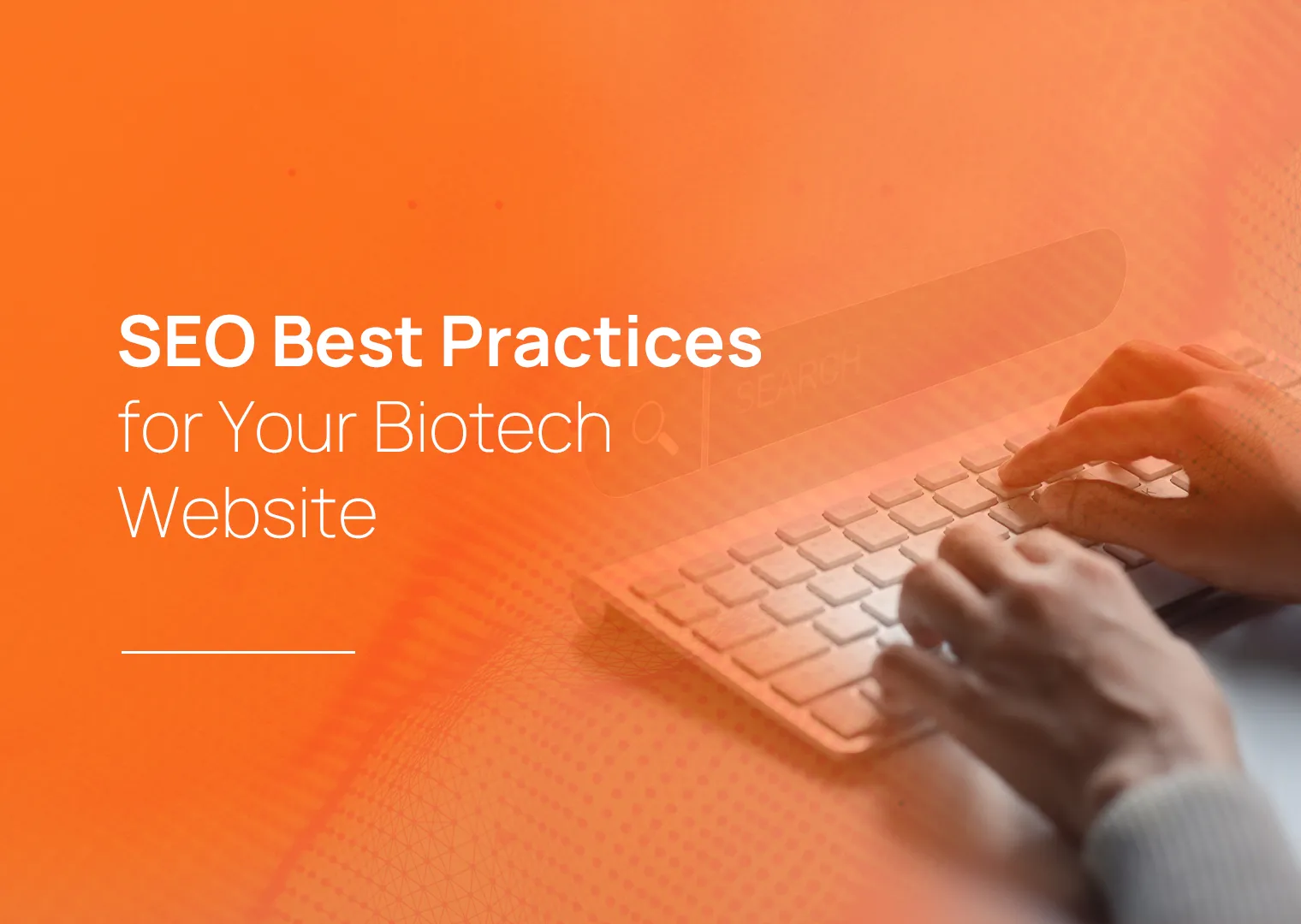 SEO Best Practices for Your Biotech Website

SEARCH